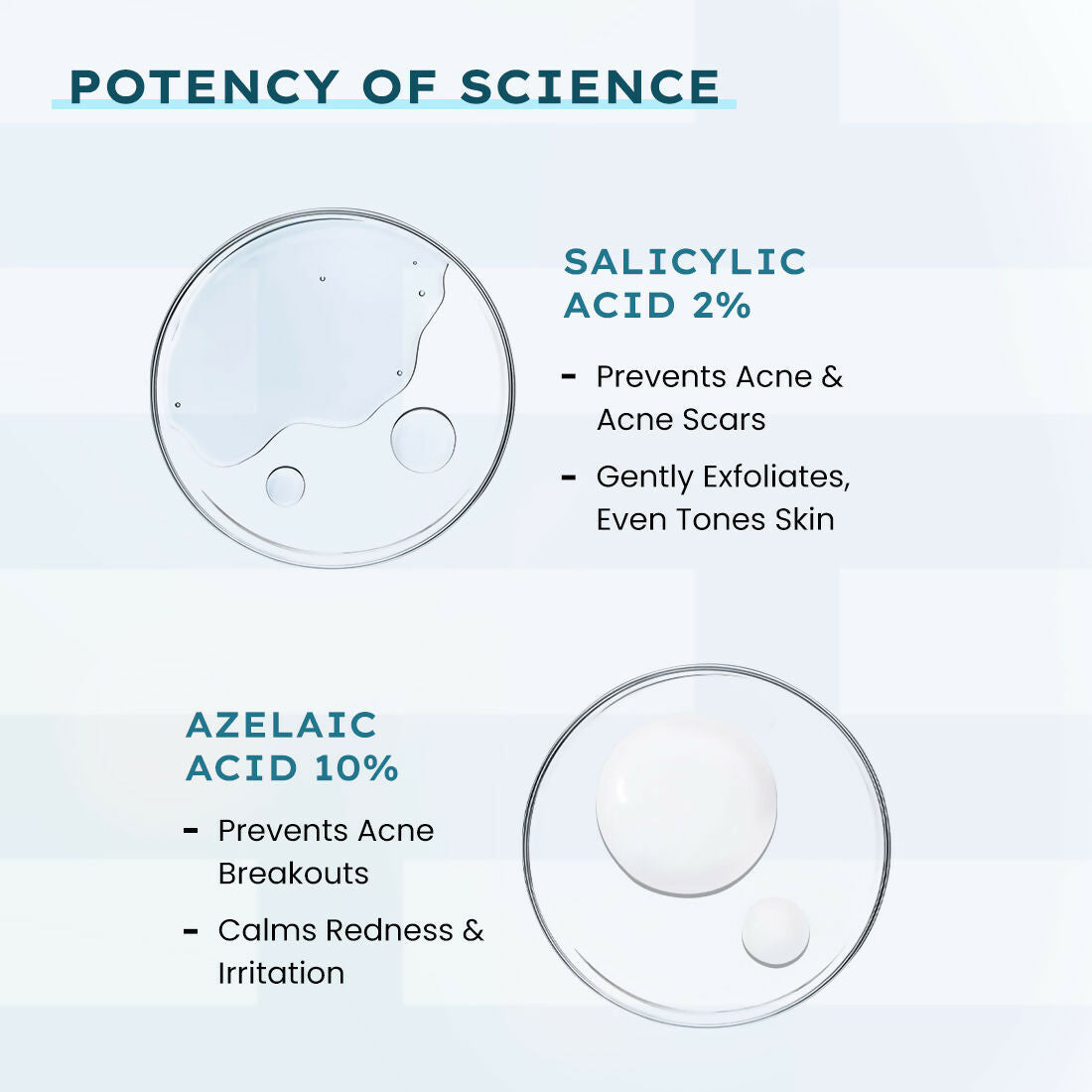 POTENCY OF SCIENCE

SALICYLIC ACID 2%

- Prevents Acne & Acne Scars
- Gently Exfoliates, Even Tones Skin

AZELAIC ACID 10%

- Prevents Acne Breakouts
- Calms Redness & Irritation